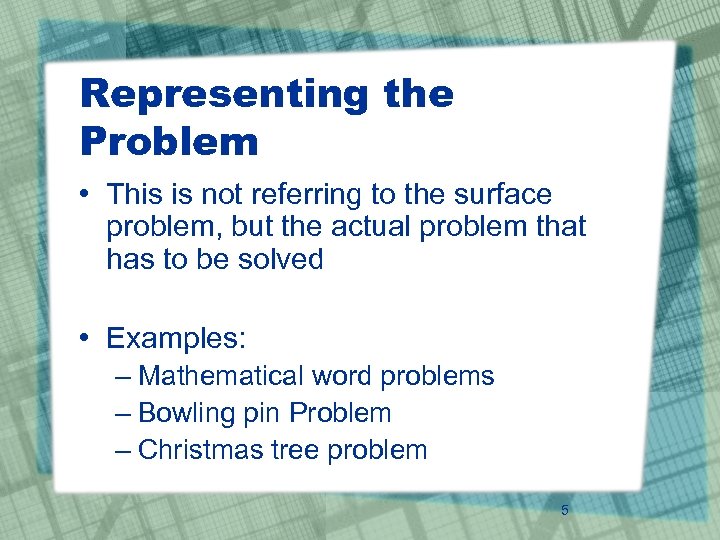 Representing the Problem

• This is not referring to the surface problem, but the actual problem that has to be solved

• Examples:
– Mathematical word problems
– Bowling pin Problem
– Christmas tree problem

5